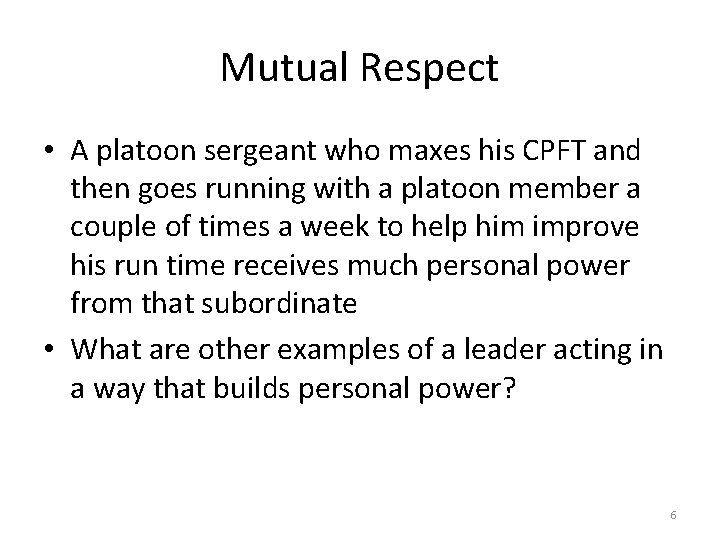 Mutual Respect

• A platoon sergeant who maxes his CPFT and then goes running with a platoon member a couple of times a week to help him improve his run time receives much personal power from that subordinate

• What are other examples of a leader acting in a way that builds personal power?

6